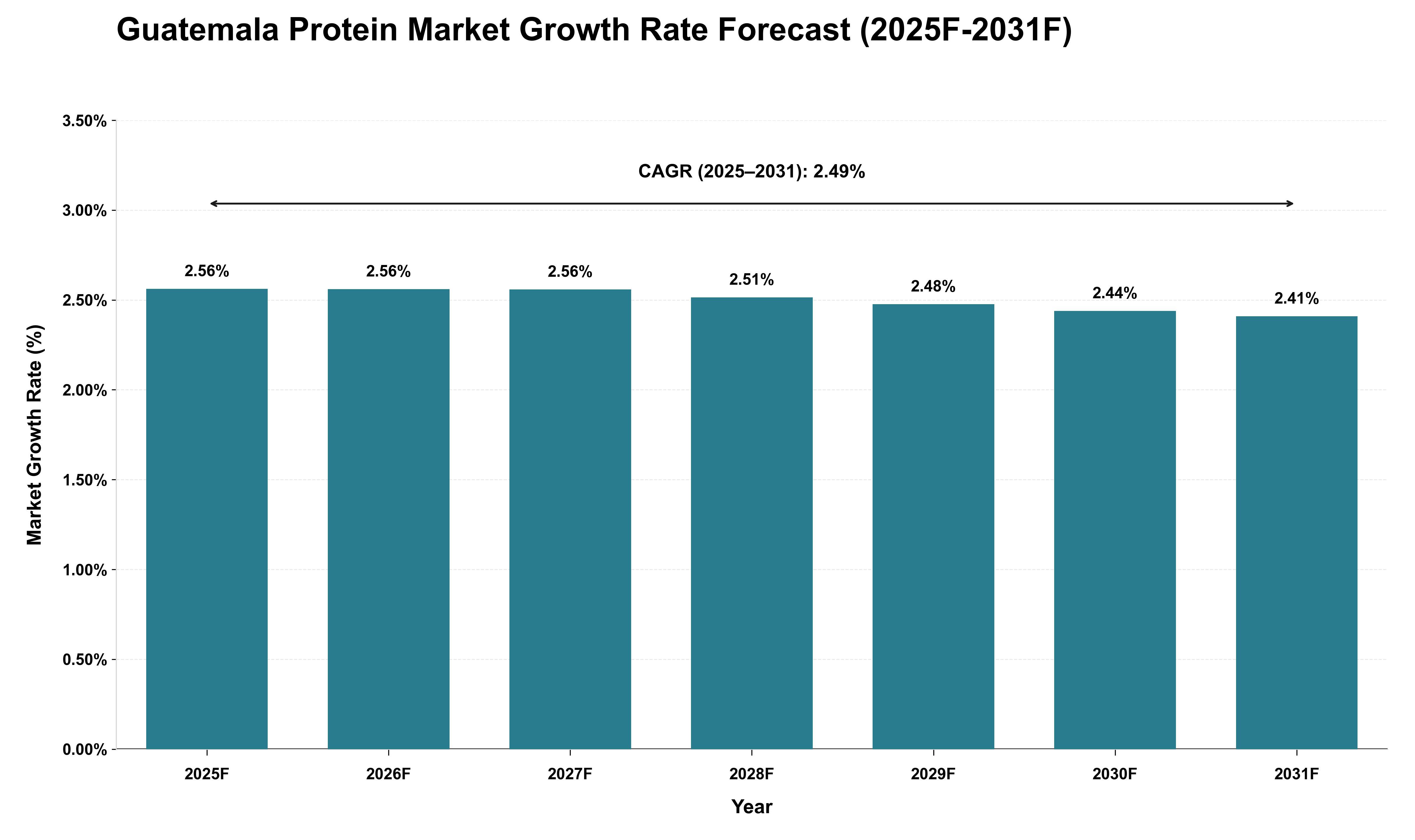 Guatemala Protein Market Growth Rate Forecast (2025F-2031F)

CAGR (2025–2031): 2.49%

Market Growth Rate (%)

3.50%
3.00%
2.50%
2.00%
1.50%
1.00%
0.50%
0.00%

2.56%
2.56%
2.56%
2.51%
2.48%
2.44%
2.41%

2025F
2026F
2027F
2028F
2029F
2030F
2031F

Year